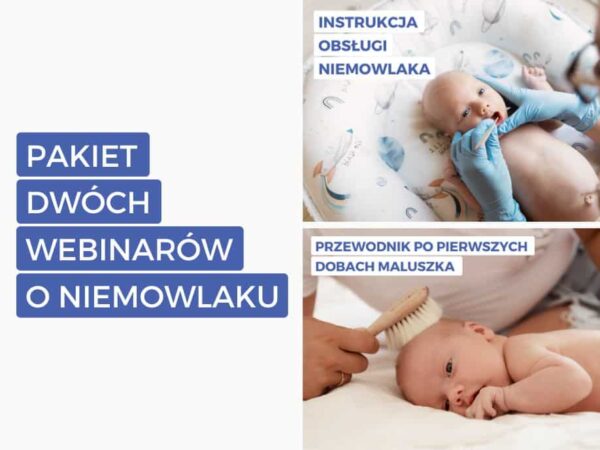 PAKIET DWÓCH WEBINARÓW O NIEMOWLAKU

INSTRUKCJA OBSŁUGI NIEMOWLAKA

PRZEWODNIK PO PIERWSZYCH DOBACH MALUSZKA